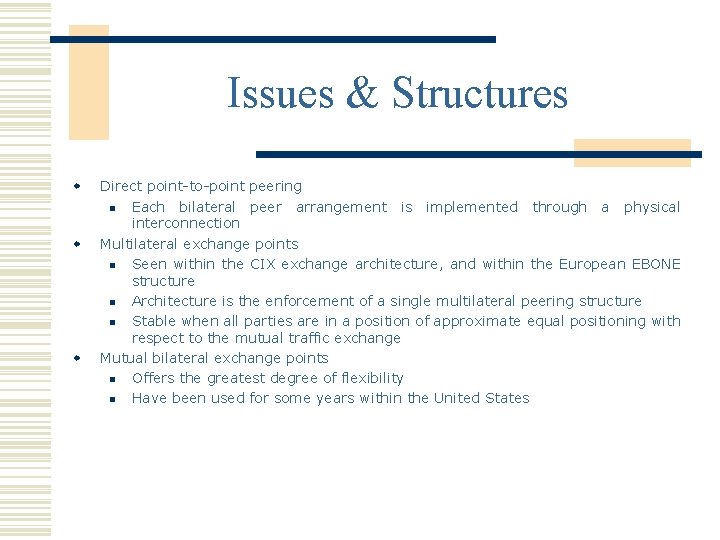 Issues & Structures

- Direct point-to-point peering
  - Each bilateral peer arrangement is implemented through a physical interconnection
- Multilateral exchange points
  - Seen within the CIX exchange architecture, and within the European EBONE structure
  - Architecture is the enforcement of a single multilateral peering structure
  - Stable when all parties are in a position of approximate equal positioning with respect to the mutual traffic exchange
- Mutual bilateral exchange points
  - Offers the greatest degree of flexibility
  - Have been used for some years within the United States